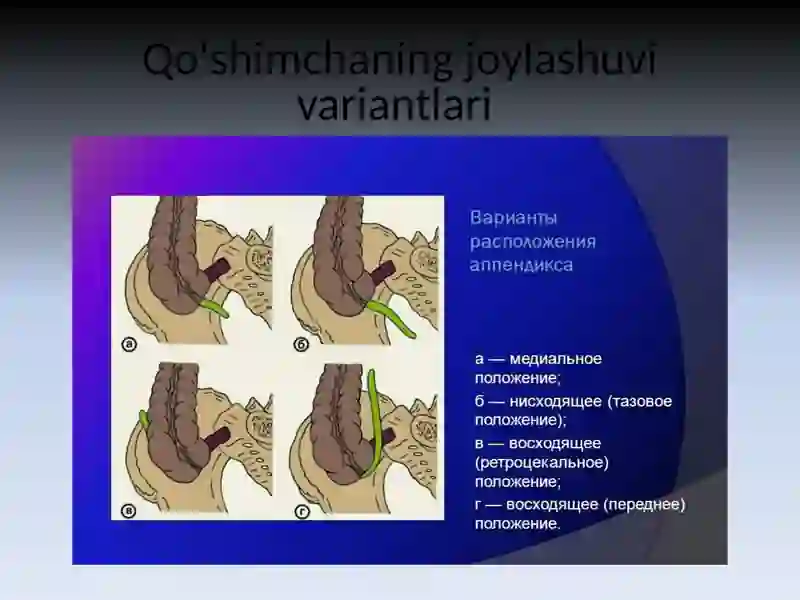 Qo'shimchaning joylashuvi variantlari

а

б

в

г

Варианты расположения аппендикса

а — медиальное положение;

б — нисходящее (тазовое положение);

в — восходящее (ретроцекальное) положение;

г — восходящее (переднее) положение.